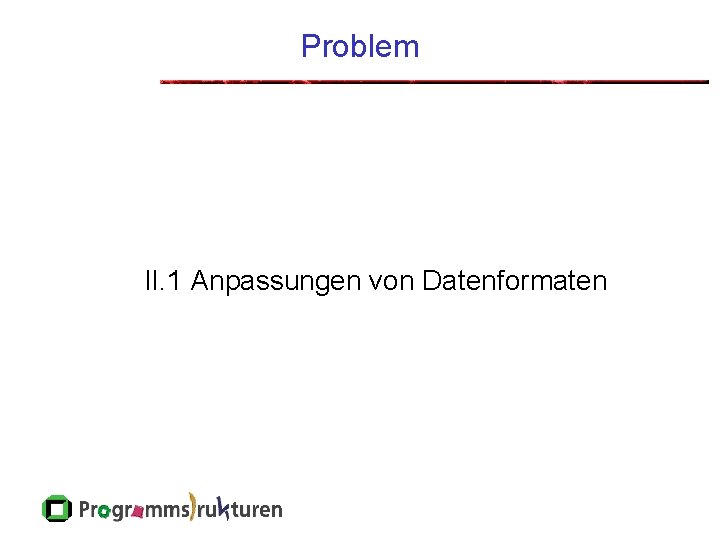 Problem

II.1 Anpassungen von Datenformaten

Programmstrukturen